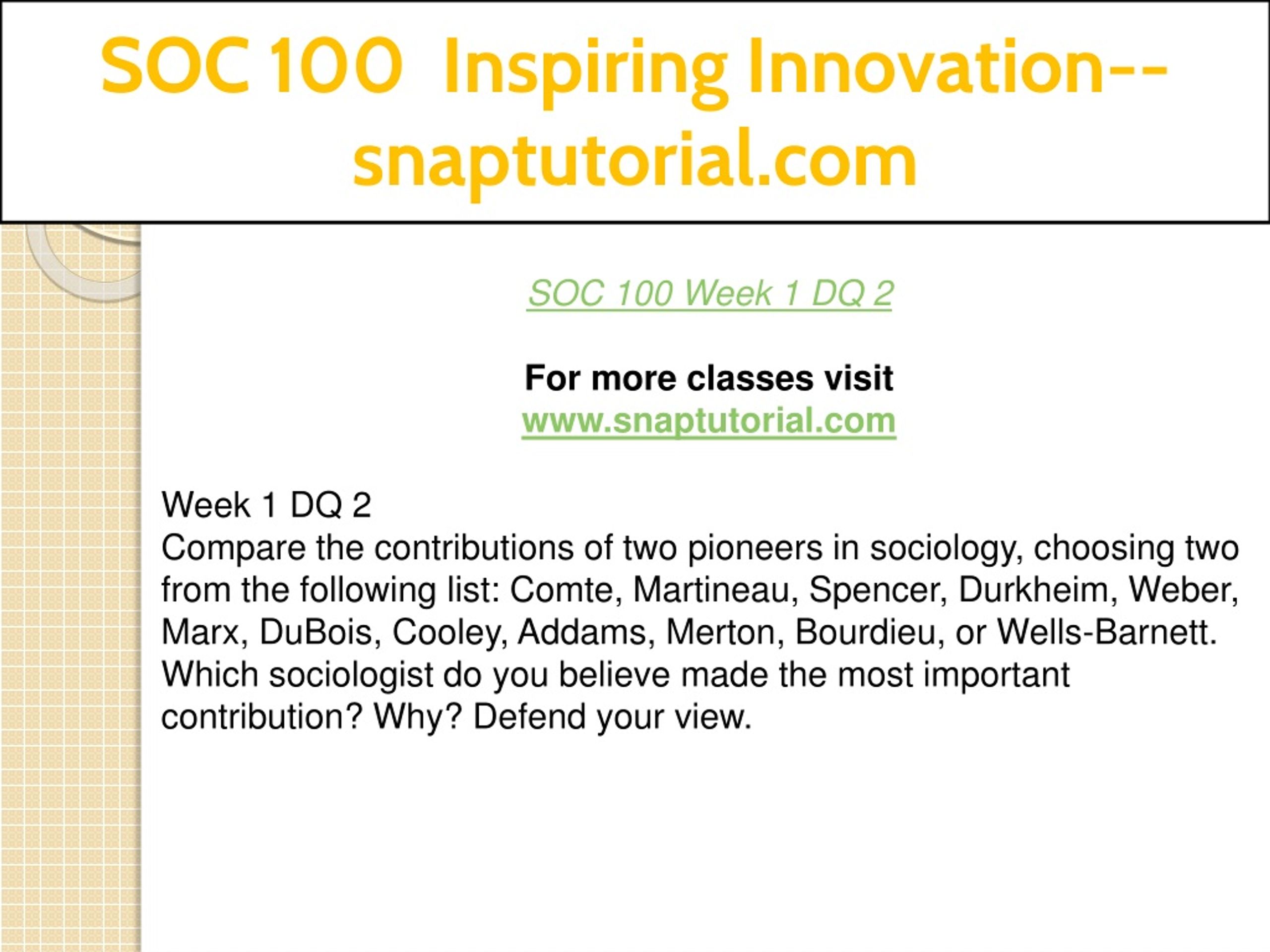 SOC 100 Inspiring Innovation--snaptutorial.com

SOC 100 Week 1 DQ 2

For more classes visit
www.snaptutorial.com

Week 1 DQ 2
Compare the contributions of two pioneers in sociology, choosing two from the following list: Comte, Martineau, Spencer, Durkheim, Weber, Marx, DuBois, Cooley, Addams, Merton, Bourdieu, or Wells-Barnett. Which sociologist do you believe made the most important contribution? Why? Defend your view.